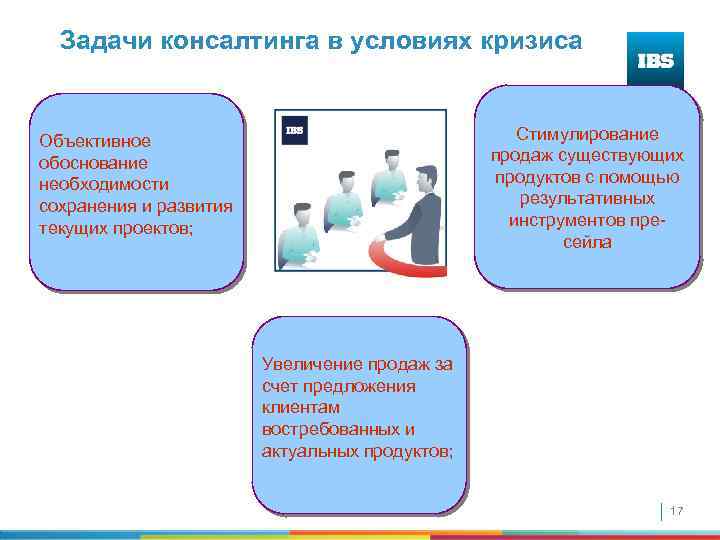 Задачи консалтинга в условиях кризиса

IBS

Объективное обоснование необходимости сохранения и развития текущих проектов;

IBS

Стимулирование продаж существующих продуктов с помощью результативных инструментов пре-сейла

Увеличение продаж за счет предложения клиентам востребованных и актуальных продуктов;

17